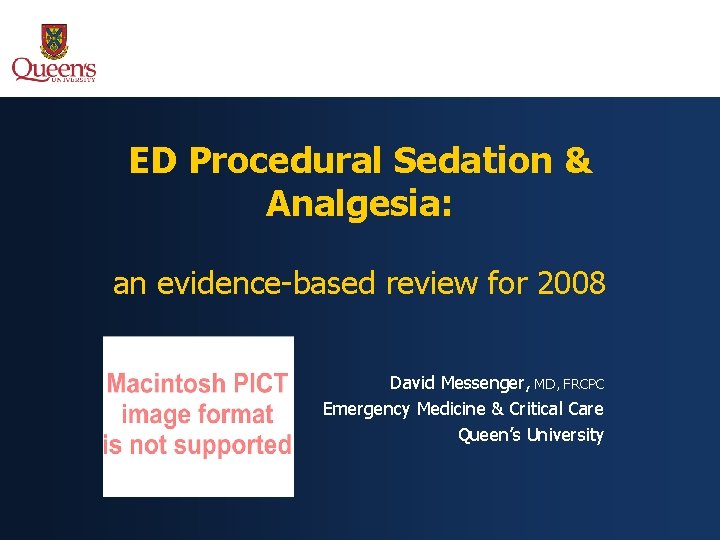 Queen's
UNIVERSITY

ED Procedural Sedation & Analgesia:

an evidence-based review for 2008

Macintosh PICT image format is not supported

David Messenger, MD, FRCPC
Emergency Medicine & Critical Care
Queen's University